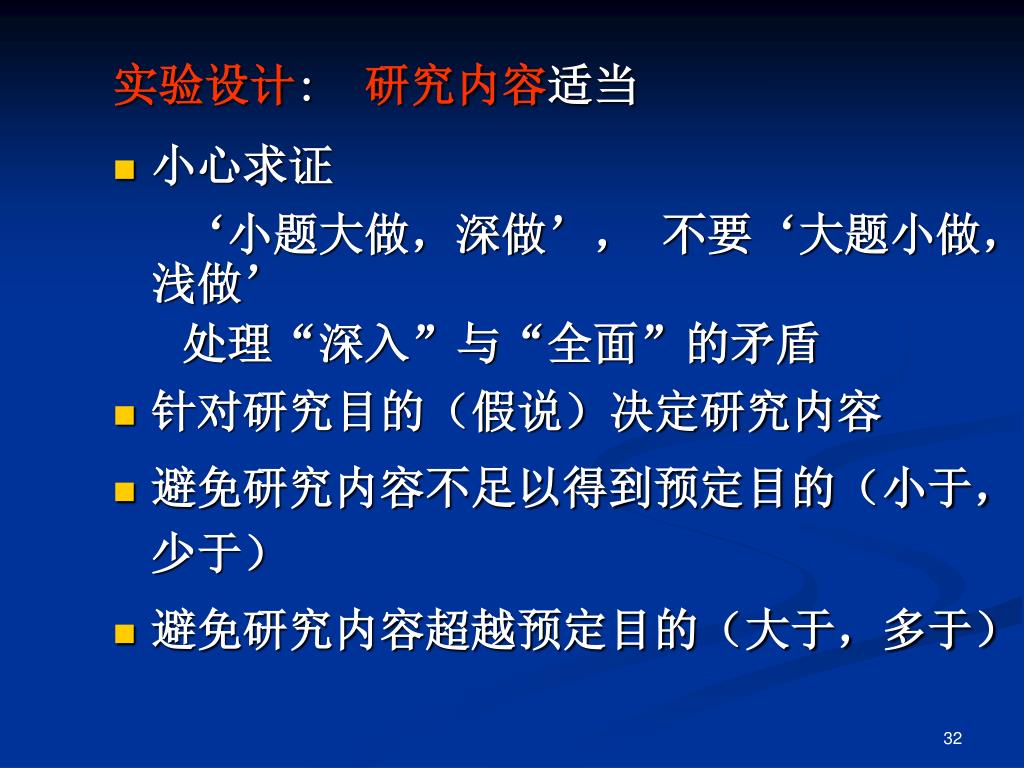 实验设计： 研究内容适当

■ 小心求证

‘小题大做，深做’， 不要‘大题小做，浅做’

处理“深入”与“全面”的矛盾

■ 针对研究目的（假说）决定研究内容

■ 避免研究内容不足以得到预定目的（小于，少于）

■ 避免研究内容超越预定目的（大于，多于）

32